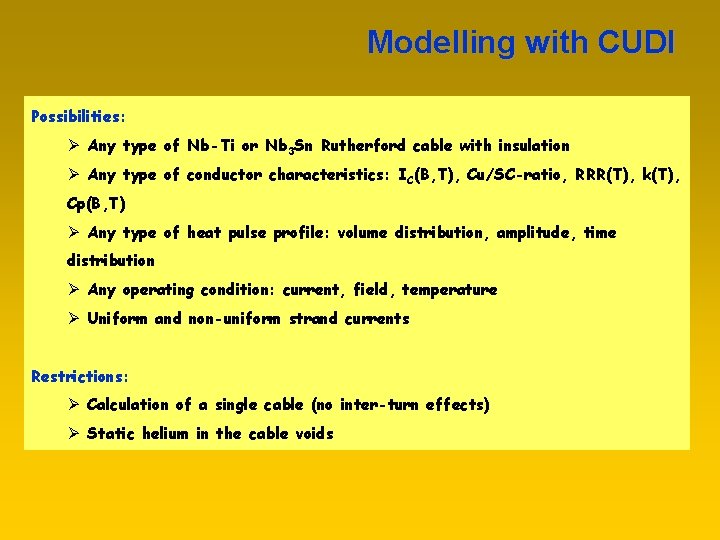 Modelling with CUDI

Possibilities:

➢ Any type of Nb-Ti or $Nb_3Sn$ Rutherford cable with insulation

➢ Any type of conductor characteristics: $I_C(B,T)$, Cu/SC-ratio, RRR(T), k(T), Cp(B,T)

➢ Any type of heat pulse profile: volume distribution, amplitude, time distribution

➢ Any operating condition: current, field, temperature

➢ Uniform and non-uniform strand currents

Restrictions:

➢ Calculation of a single cable (no inter-turn effects)

➢ Static helium in the cable voids